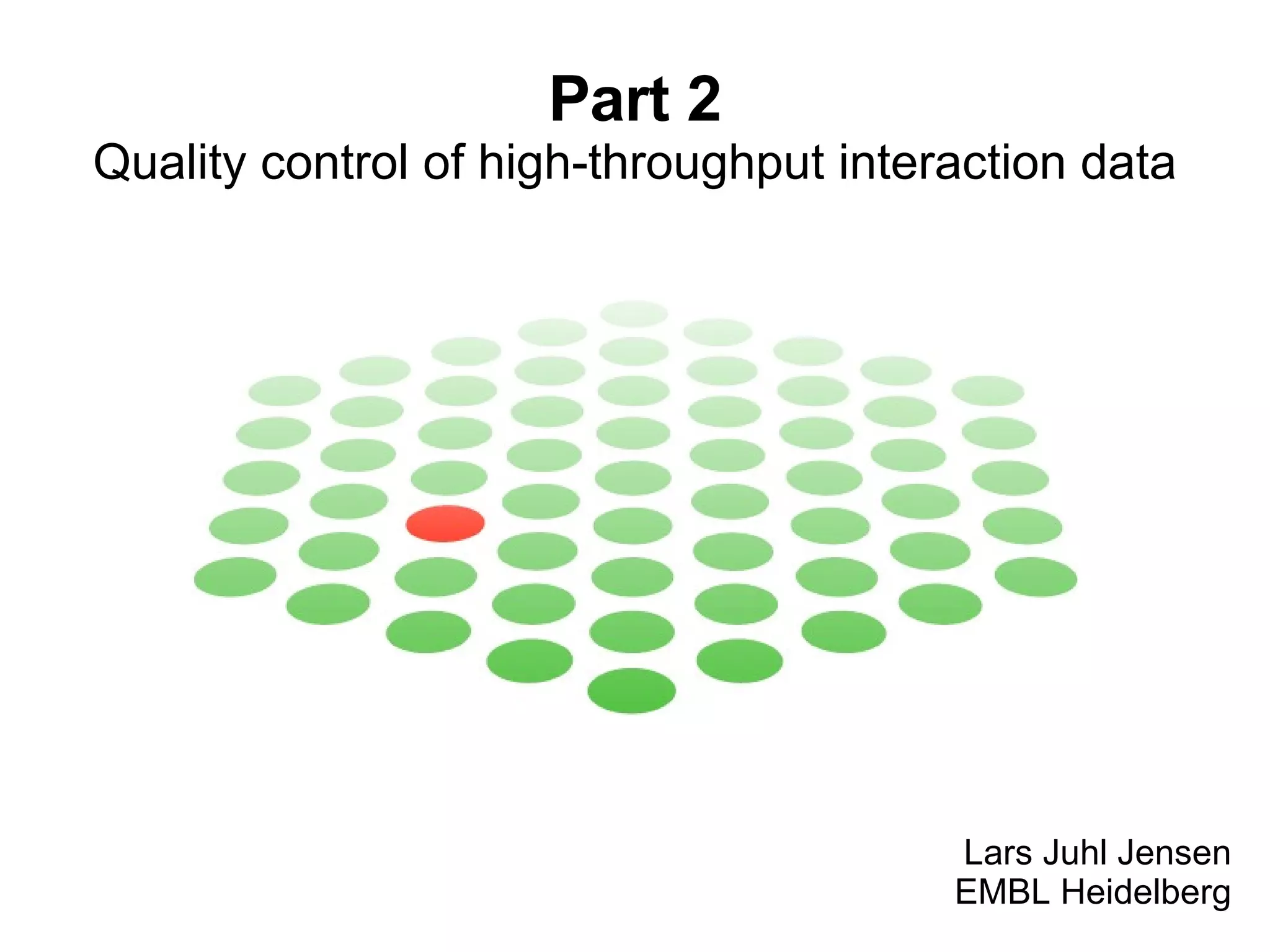 Part 2
Quality control of high-throughput interaction data

Lars Juhl Jensen
EMBL Heidelberg